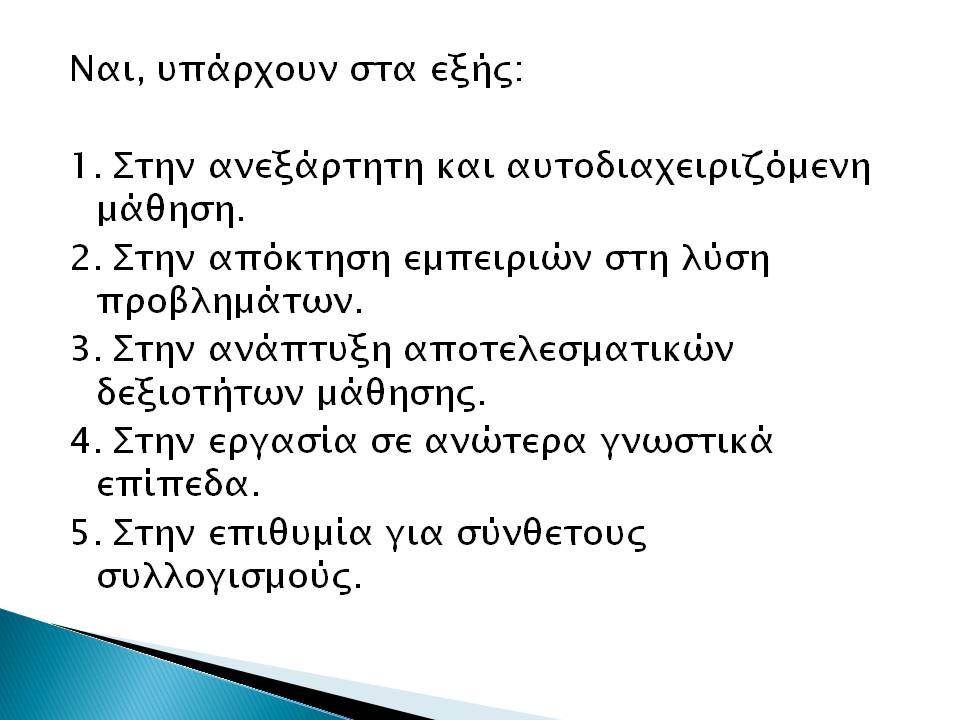 Ναι, υπάρχουν στα εξής:

1. Στην ανεξάρτητη και αυτοδιαχειριζόμενη μάθηση.
2. Στην απόκτηση εμπειριών στη λύση προβλημάτων.
3. Στην ανάπτυξη αποτελεσματικών δεξιοτήτων μάθησης.
4. Στην εργασία σε ανώτερα γνωστικά επίπεδα.
5. Στην επιθυμία για σύνθετους συλλογισμούς.